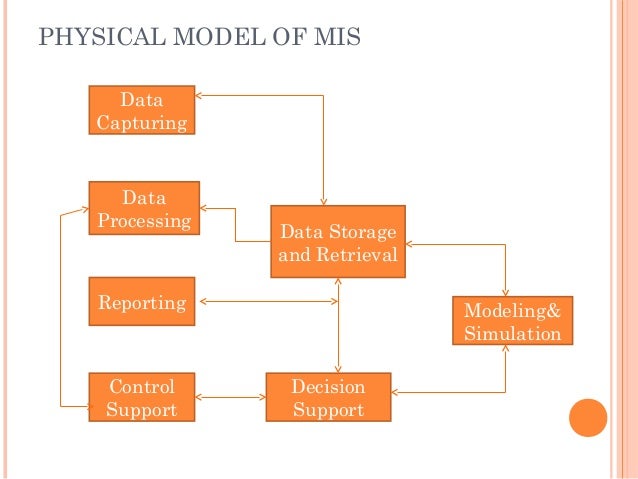 PHYSICAL MODEL OF MIS

Data Capturing

Data Processing

Data Storage and Retrieval

Reporting

Modeling& Simulation

Control Support

Decision Support